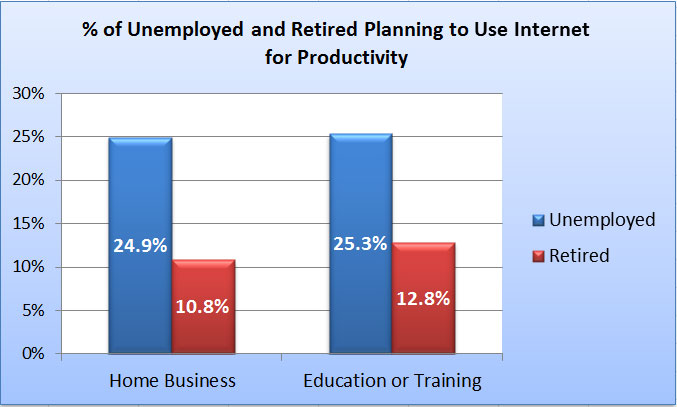 % of Unemployed and Retired Planning to Use Internet for Productivity

30%
25%
20%
15%
10%
5%
0%

24.9%
10.8%
25.3%
12.8%

Home Business
Education or Training

Unemployed
Retired